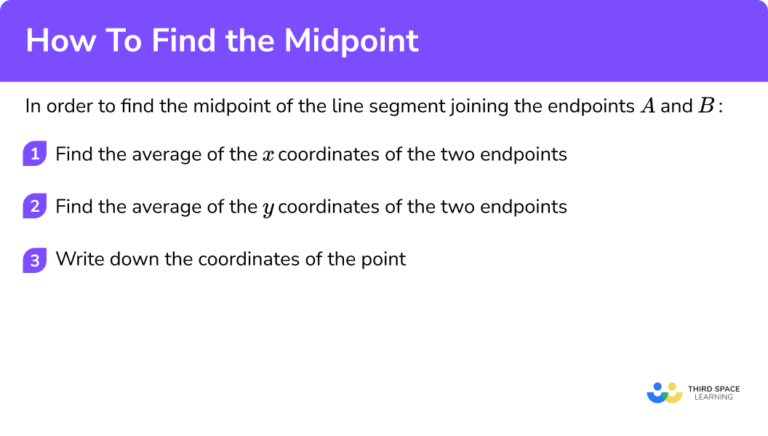 How To Find the Midpoint

In order to find the midpoint of the line segment joining the endpoints $A$ and $B$:

1 Find the average of the $x$ coordinates of the two endpoints

2 Find the average of the $y$ coordinates of the two endpoints

3 Write down the coordinates of the point

THIRD SPACE LEARNING